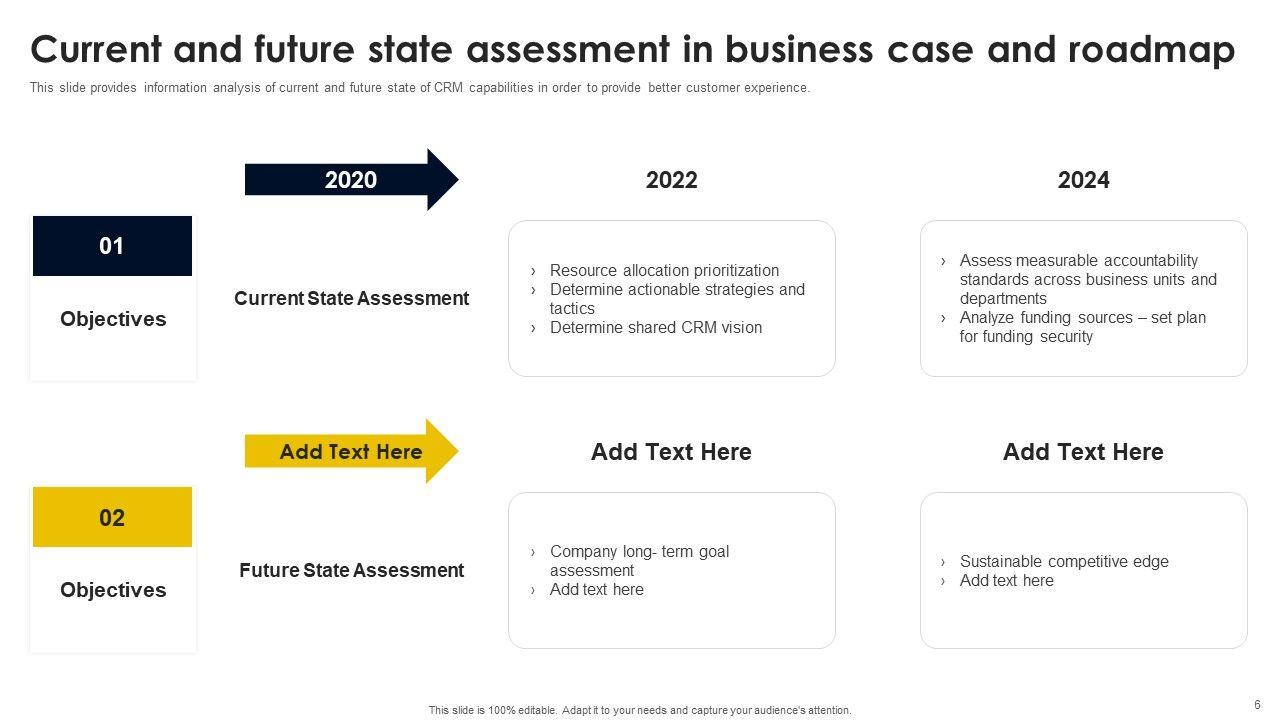 Current and future state assessment in business case and roadmap

This slide provides information analysis of current and future state of CRM capabilities in order to provide better customer experience.

2020

2022

2024

01

Objectives

Current State Assessment

› Resource allocation prioritization
› Determine actionable strategies and tactics
› Determine shared CRM vision

› Assess measurable accountability standards across business units and departments
› Analyze funding sources – set plan for funding security

Add Text Here

Add Text Here

Add Text Here

02

Objectives

Future State Assessment

› Company long- term goal assessment
› Add text here

› Sustainable competitive edge
› Add text here

This slide is 100% editable. Adapt it to your needs and capture your audience's attention.

6